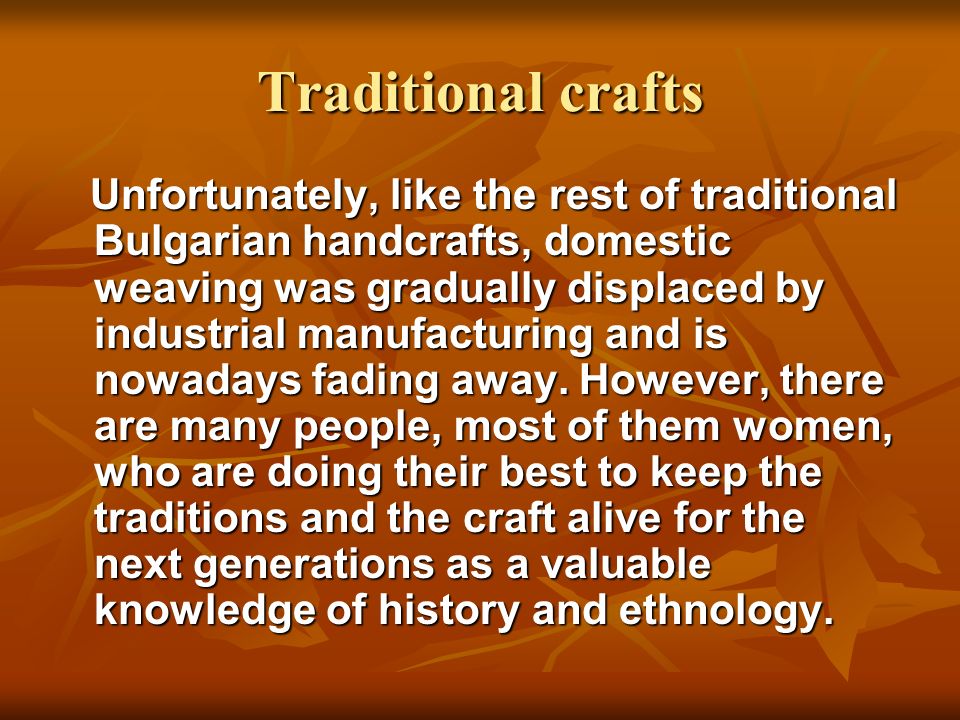 Traditional crafts

Unfortunately, like the rest of traditional Bulgarian handcrafts, domestic weaving was gradually displaced by industrial manufacturing and is nowadays fading away. However, there are many people, most of them women, who are doing their best to keep the traditions and the craft alive for the next generations as a valuable knowledge of history and ethnology.